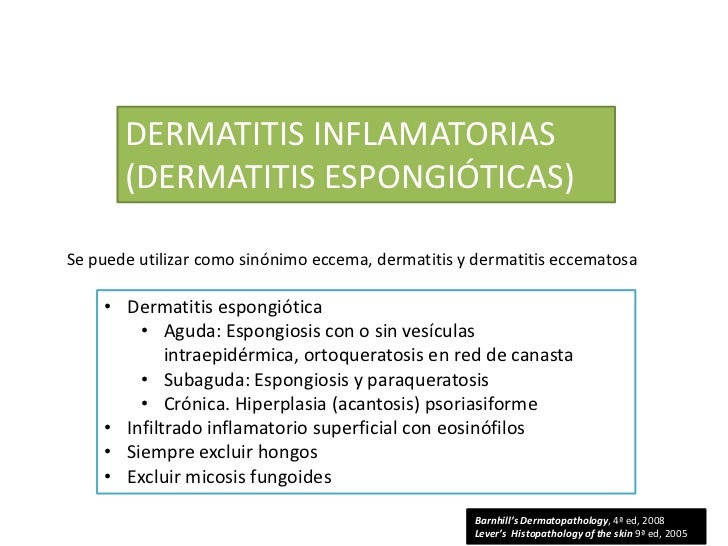 DERMATITIS INFLAMATORIAS (DERMATITIS ESPONGIÓTICAS)

Se puede utilizar como sinónimo eccema, dermatitis y dermatitis eccematosa

• Dermatitis espongiótica
  • Aguda: Espongiosis con o sin vesículas intraepidérmica, ortoqueratosis en red de canasta
  • Subaguda: Espongiosis y paraqueratosis
  • Crónica. Hiperplasia (acantosis) psoriasiforme
• Infiltrado inflamatorio superficial con eosinófilos
• Siempre excluir hongos
• Excluir micosis fungoides

Barnhill's Dermatopathology, 4ª ed, 2008
Lever's Histopathology of the skin 9ª ed, 2005